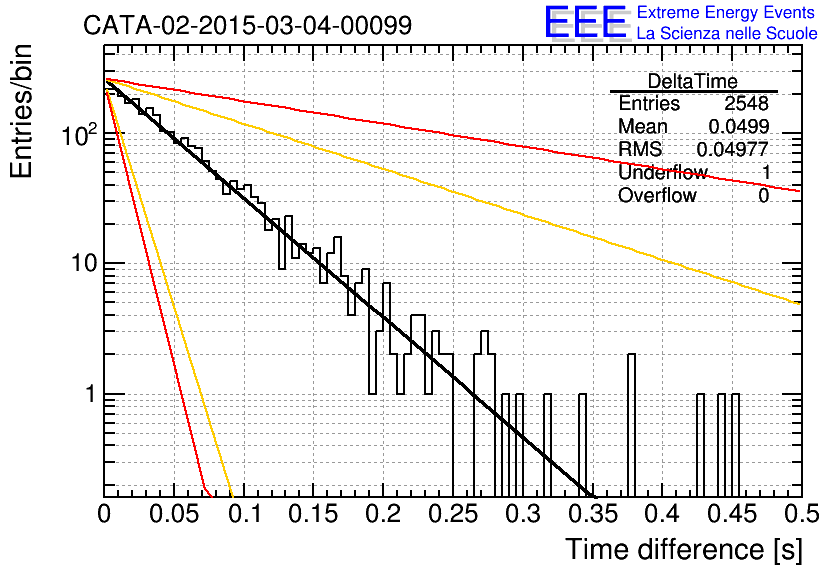 CATA-02-2015-03-04-00099

EEE Extreme Energy Events
La Scienza nelle Scuole

| DeltaTime | |
|---|---|
| Entries | 2548 |
| Mean | 0.0499 |
| RMS | 0.04977 |
| Underflow | 1 |
| Overflow | 0 |

Entries/bin

$10^2$

10

1

0 0.05 0.1 0.15 0.2 0.25 0.3 0.35 0.4 0.45 0.5

Time difference [s]